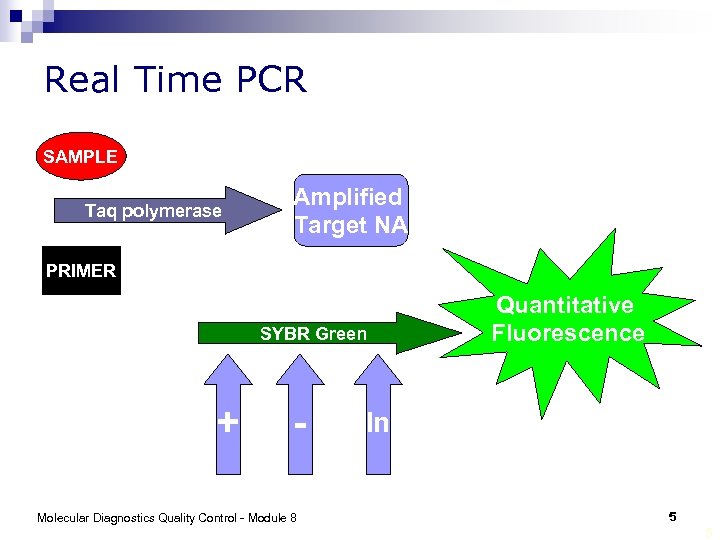 Real Time PCR

SAMPLE

Taq polymerase

Amplified Target NA

PRIMER

SYBR Green

Quantitative Fluorescence

+

-

In

Molecular Diagnostics Quality Control - Module 8

5